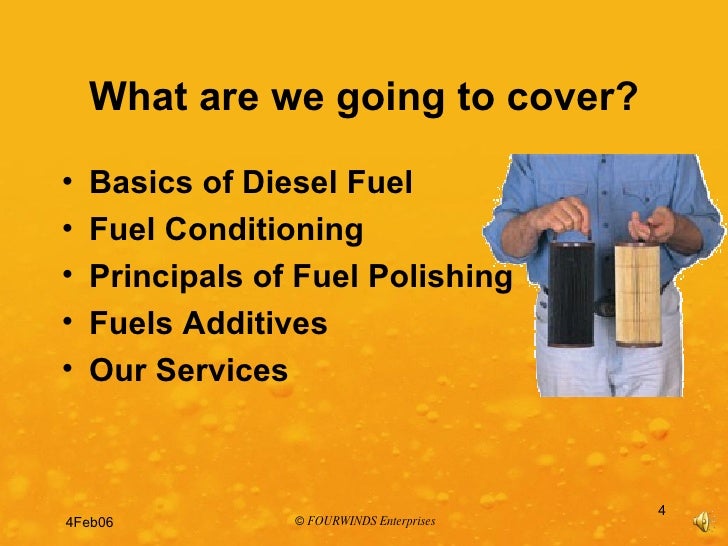 What are we going to cover?

• Basics of Diesel Fuel
• Fuel Conditioning
• Principals of Fuel Polishing
• Fuels Additives
• Our Services

4Feb06

© FOURWINDS Enterprises

4